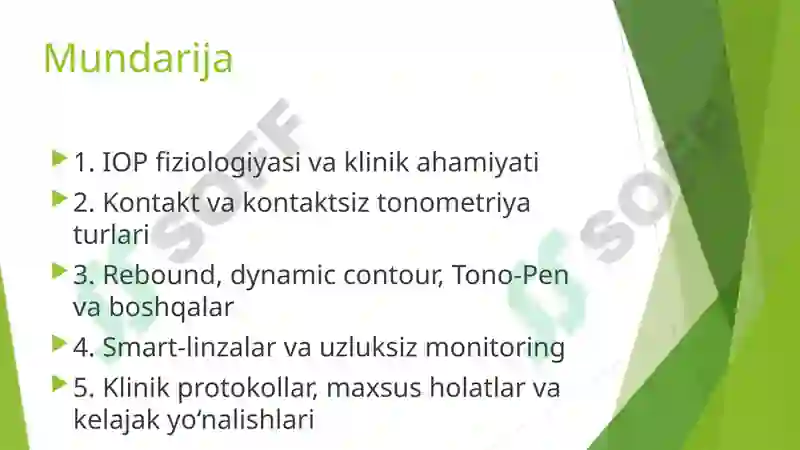 Mundarija

1. IOP fiziologiyasi va klinik ahamiyati

2. Kontakt va kontaktsiz tonometriya turlari

3. Rebound, dynamic contour, Tono-Pen va boshqalar

4. Smart-linzalar va uzluksiz monitoring

5. Klinik protokollar, maxsus holatlar va kelajak yo‘nalishlari

SOFF

SOFF